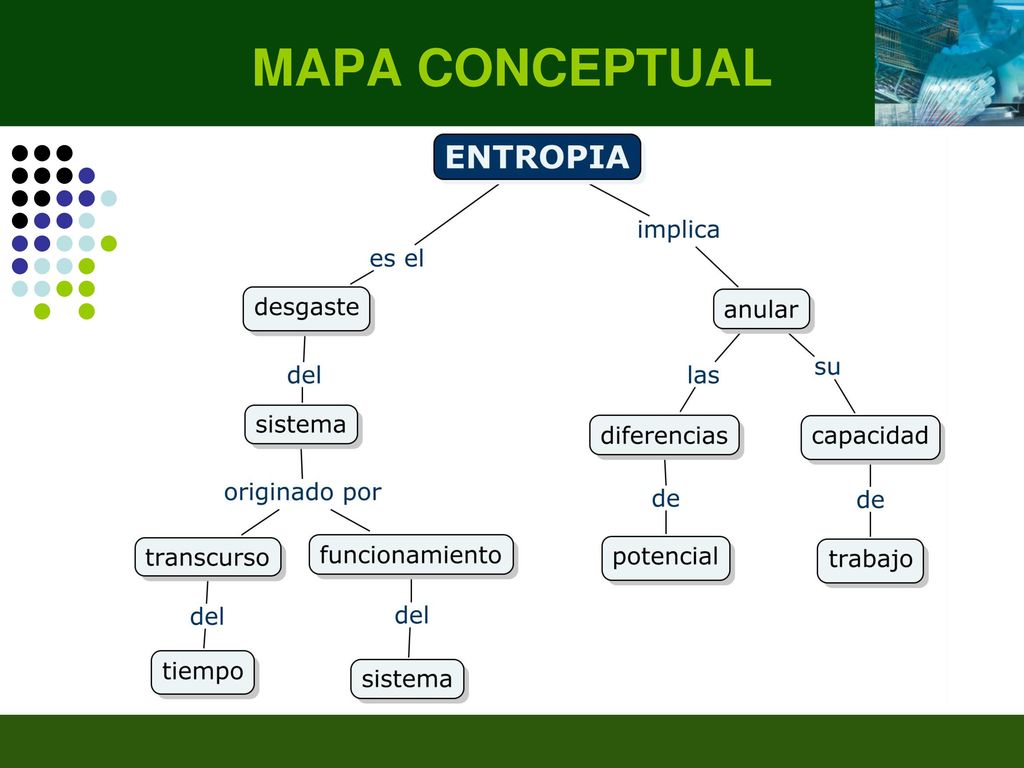 MAPA CONCEPTUAL

ENTROPIA

es el

desgaste

del

sistema

originado por

transcurso

del

tiempo

funcionamiento

del

sistema

implica

anular

las

diferencias

de

potencial

su

capacidad

de

trabajo